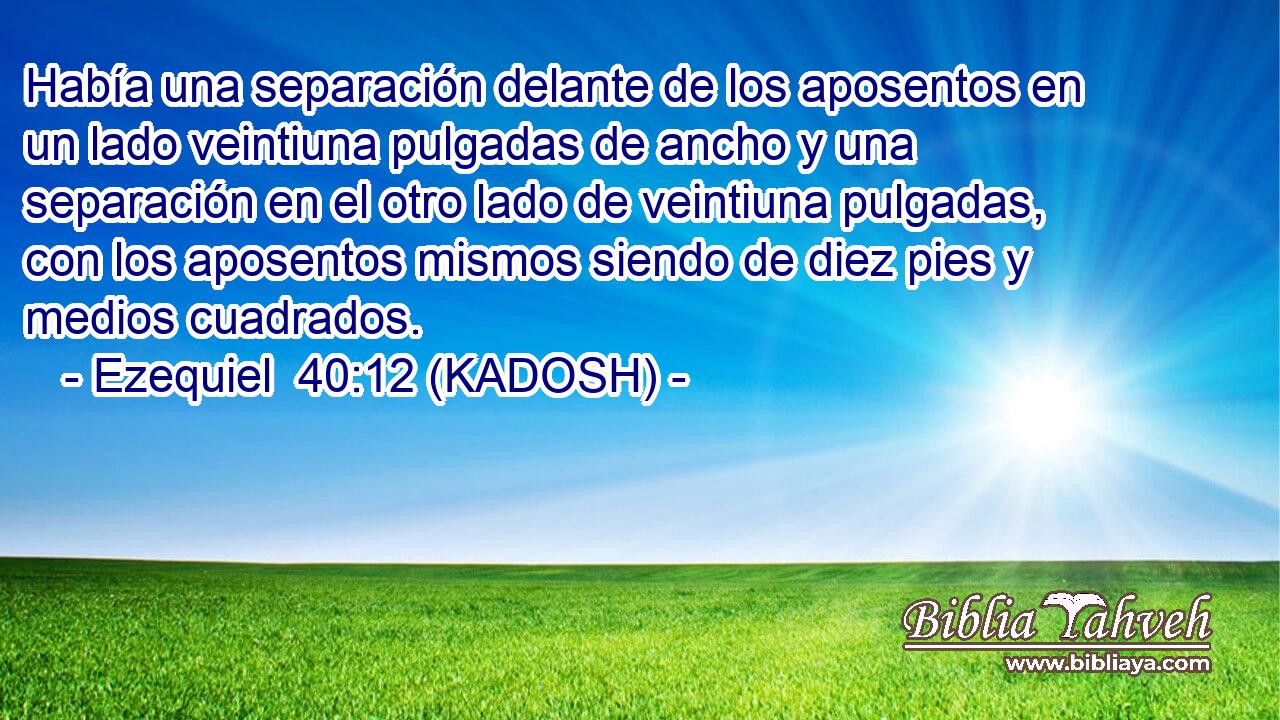 Había una separación delante de los aposentos en un lado veintiuna pulgadas de ancho y una separación en el otro lado de veintiuna pulgadas, con los aposentos mismos siendo de diez pies y medios cuadrados.
- Ezequiel 40:12 (KADOSH) -

Biblia Yahveh
www.bibliaya.com